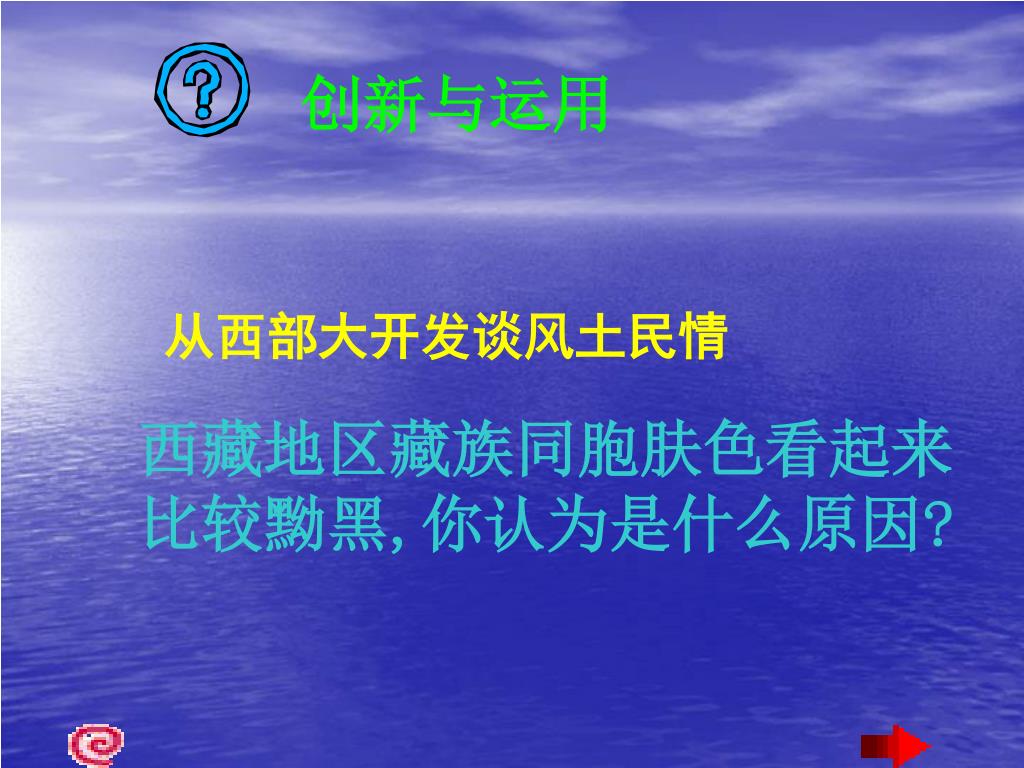 ?

创新与运用

从西部大开发谈风土民情

西藏地区藏族同胞肤色看起来比较黝黑, 你认为是什么原因?